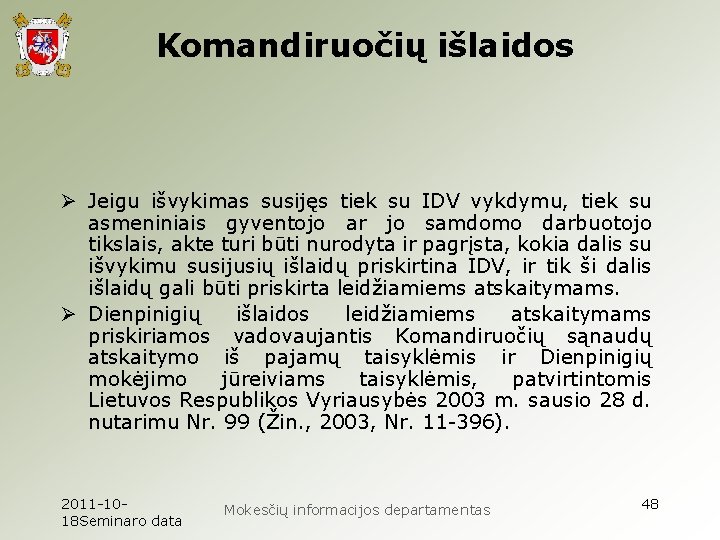 Komandiruočių išlaidos

➢ Jeigu išvykimas susijęs tiek su IDV vykdymu, tiek su asmeniniais gyventojo ar jo samdomo darbuotojo tikslais, akte turi būti nurodyta ir pagrįsta, kokia dalis su išvykimu susijusių išlaidų priskirtina IDV, ir tik ši dalis išlaidų gali būti priskirta leidžiamiems atskaitymams.

➢ Dienpinigių išlaidos leidžiamiems atskaitymams priskiriamos vadovaujantis Komandiruočių sąnaudų atskaitymo iš pajamų taisyklėmis ir Dienpinigių mokėjimo jūreiviams taisyklėmis, patvirtintomis Lietuvos Respublikos Vyriausybės 2003 m. sausio 28 d. nutarimu Nr. 99 (Žin., 2003, Nr. 11-396).

2011-10-18Seminaro data

Mokesčių informacijos departamentas

48